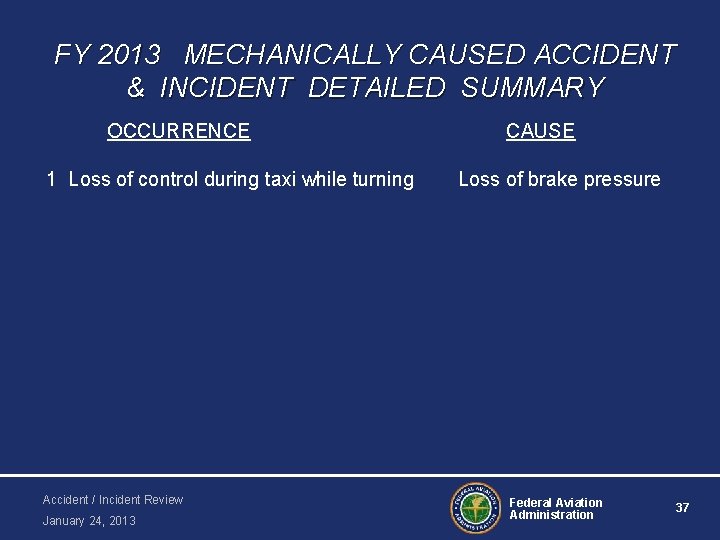 FY 2013 MECHANICALLY CAUSED ACCIDENT & INCIDENT DETAILED SUMMARY

| OCCURRENCE | CAUSE |
|---|---|
| 1 Loss of control during taxi while turning | Loss of brake pressure |

Accident / Incident Review
January 24, 2013

FEDERAL AVIATION ADMINISTRATION

Federal Aviation Administration

37